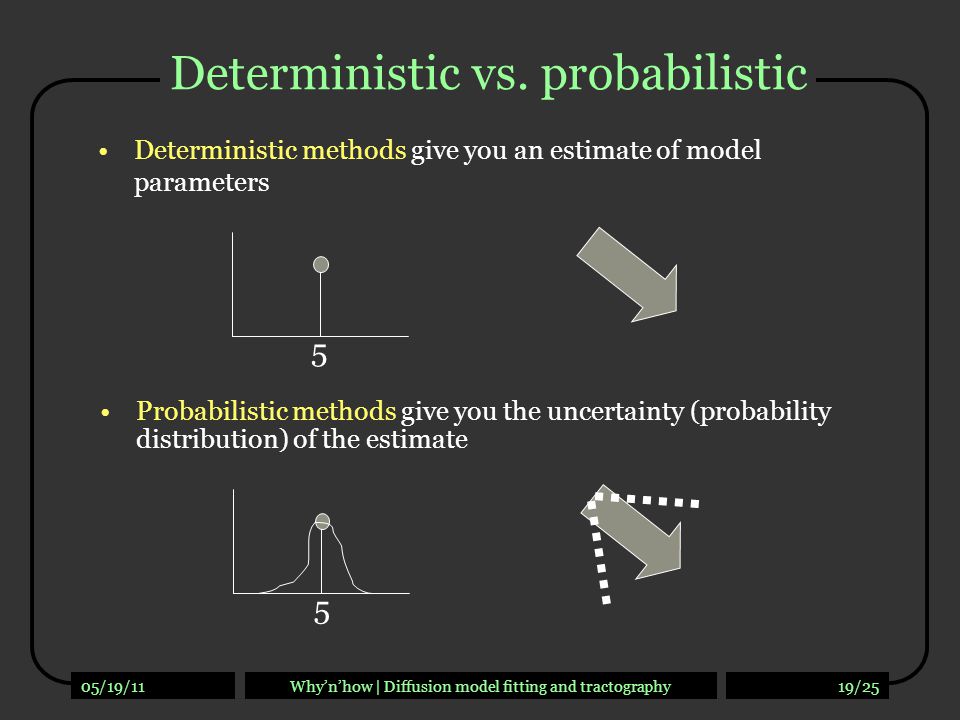 Deterministic vs. probabilistic

• Deterministic methods give you an estimate of model parameters

5

• Probabilistic methods give you the uncertainty (probability distribution) of the estimate

5

05/19/11

Why'n'how | Diffusion model fitting and tractography

19/25